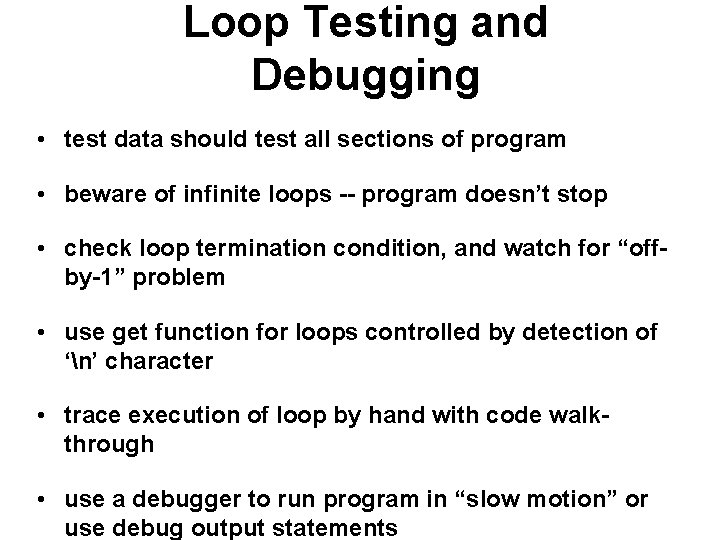 Loop Testing and Debugging

• test data should test all sections of program

• beware of infinite loops -- program doesn't stop

• check loop termination condition, and watch for "off-by-1" problem

• use get function for loops controlled by detection of '\n' character

• trace execution of loop by hand with code walk-through

• use a debugger to run program in "slow motion" or use debug output statements